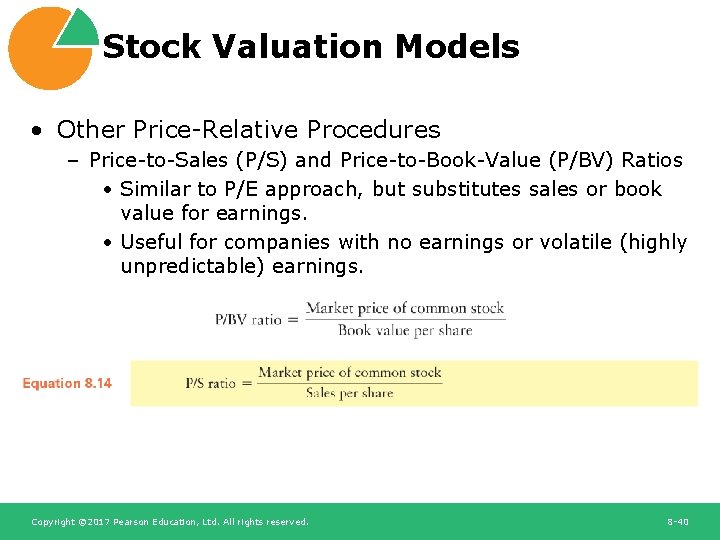 Stock Valuation Models

• Other Price-Relative Procedures

– Price-to-Sales (P/S) and Price-to-Book-Value (P/BV) Ratios

• Similar to P/E approach, but substitutes sales or book value for earnings.

• Useful for companies with no earnings or volatile (highly unpredictable) earnings.

$\text{P/BV ratio} = \frac{\text{Market price of common stock}}{\text{Book value per share}}$

Equation 8.14

$\text{P/S ratio} = \frac{\text{Market price of common stock}}{\text{Sales per share}}$

Copyright ©2017 Pearson Education, Ltd. All rights reserved.

8-40